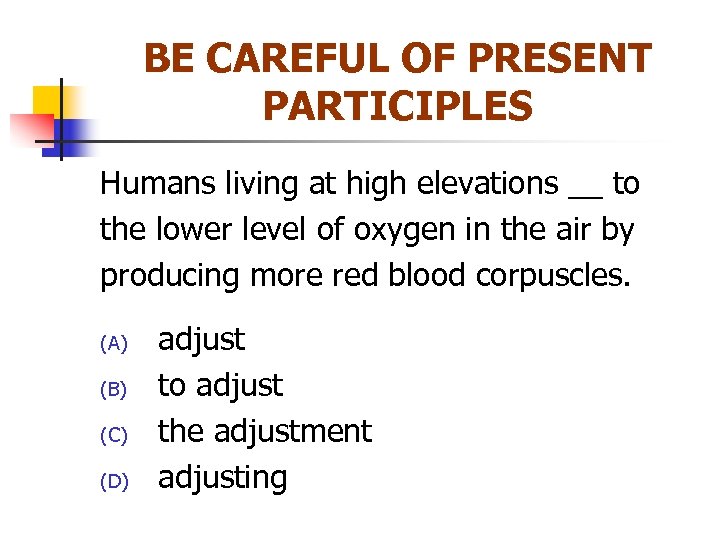 BE CAREFUL OF PRESENT PARTICIPLES

Humans living at high elevations __ to the lower level of oxygen in the air by producing more red blood corpuscles.

(A) adjust
(B) to adjust
(C) the adjustment
(D) adjusting